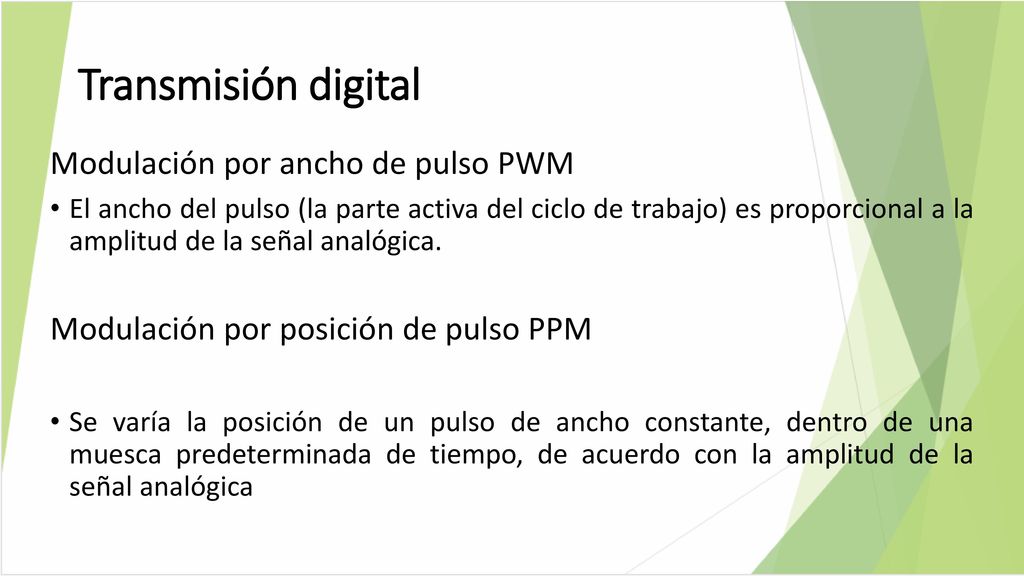 Transmisión digital

Modulación por ancho de pulso PWM

• El ancho del pulso (la parte activa del ciclo de trabajo) es proporcional a la amplitud de la señal analógica.

Modulación por posición de pulso PPM

• Se varía la posición de un pulso de ancho constante, dentro de una muesca predeterminada de tiempo, de acuerdo con la amplitud de la señal analógica